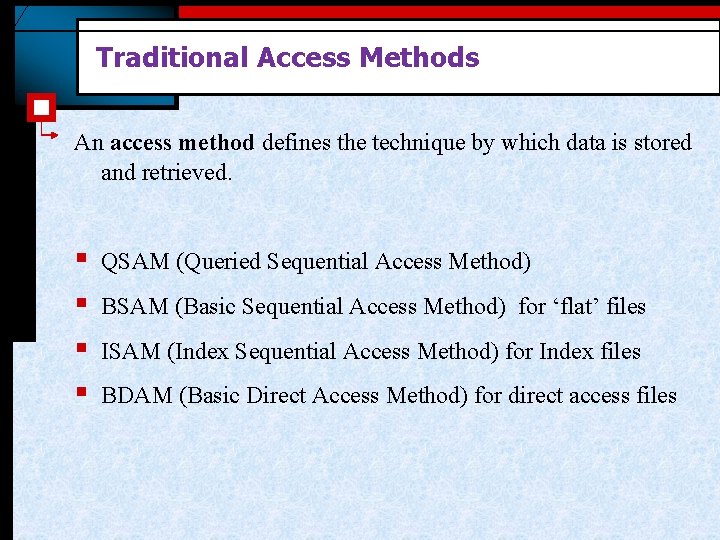 Traditional Access Methods

An access method defines the technique by which data is stored and retrieved.

QSAM (Queried Sequential Access Method)

BSAM (Basic Sequential Access Method) for ‘flat’ files

ISAM (Index Sequential Access Method) for Index files

BDAM (Basic Direct Access Method) for direct access files